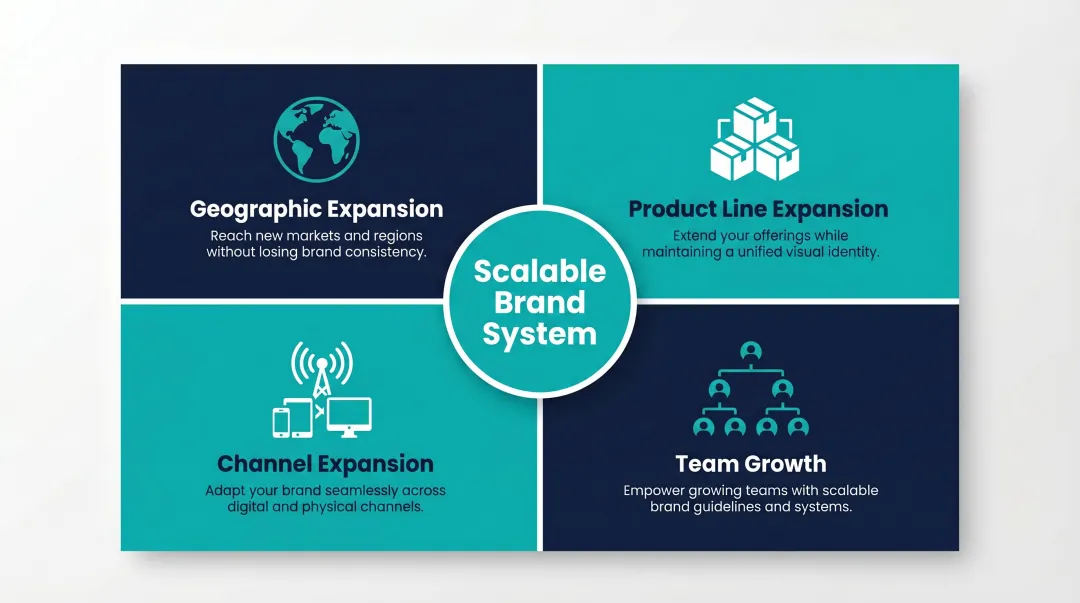 Geographic Expansion

Reach new markets and regions without losing brand consistency.

Product Line Expansion

Extend your offerings while maintaining a unified visual identity.

Scalable Brand System

Channel Expansion

Adapt your brand seamlessly across digital and physical channels.

Team Growth

Empower growing teams with scalable brand guidelines and systems.